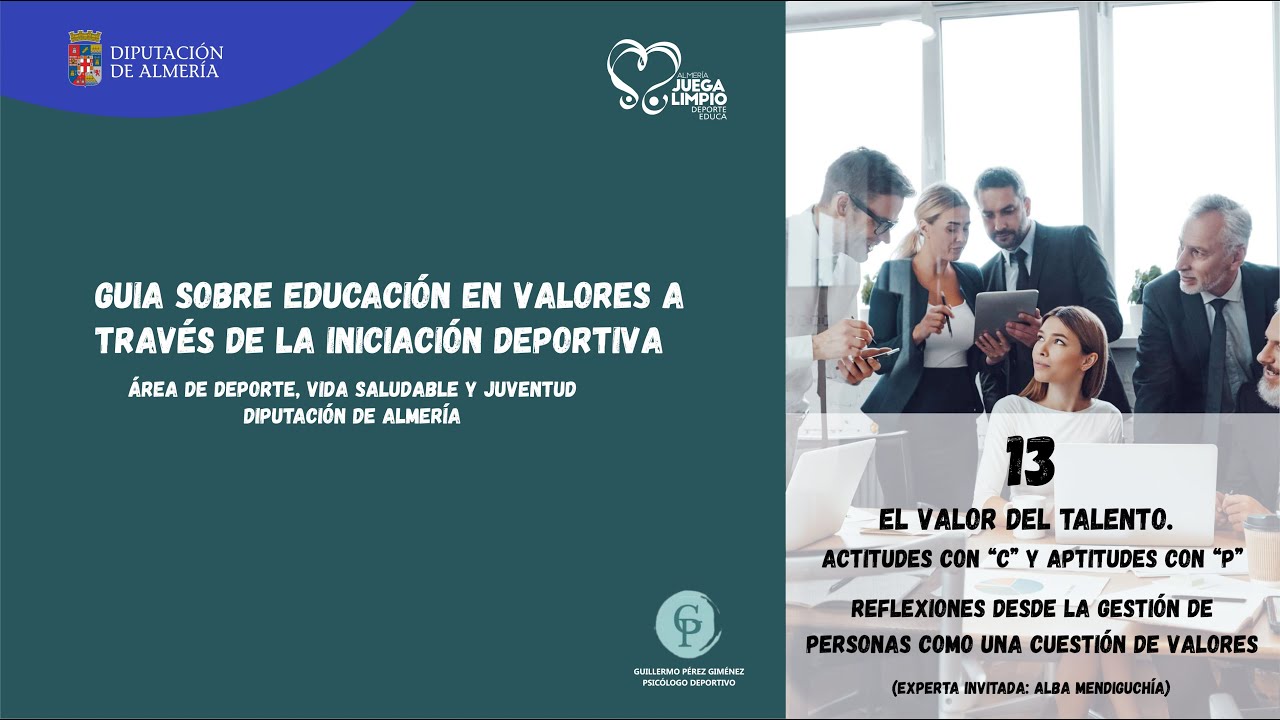 DIPUTACIÓN DE ALMERÍA

ALMERÍA JUEGA LIMPIO DEPORTE EDUCA

GUIA SOBRE EDUCACIÓN EN VALORES A TRAVÉS DE LA INICIACIÓN DEPORTIVA

ÁREA DE DEPORTE, VIDA SALUDABLE Y JUVENTUD
DIPUTACIÓN DE ALMERÍA

GP
GUILLERMO PÉREZ GIMÉNEZ
PSICÓLOGO DEPORTIVO

13

EL VALOR DEL TALENTO.
ACTITUDES CON "C" Y APTITUDES CON "P"

REFLEXIONES DESDE LA GESTIÓN DE PERSONAS COMO UNA CUESTIÓN DE VALORES

(EXPERTA INVITADA: ALBA MENDIGUCHÍA)